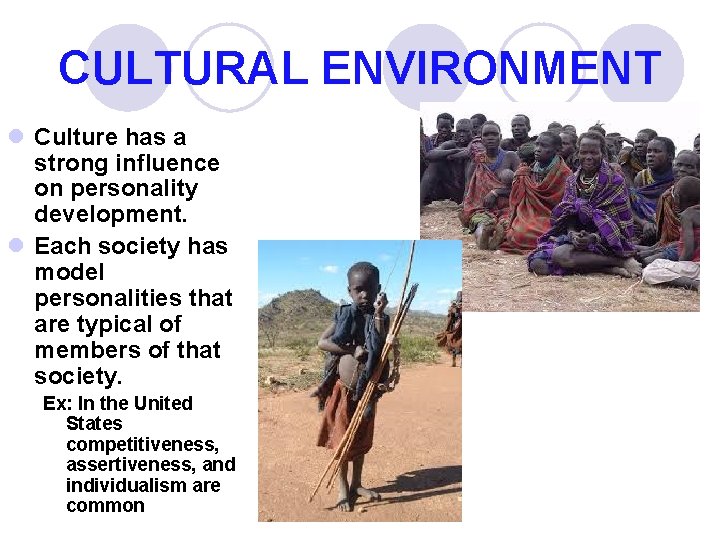 CULTURAL ENVIRONMENT

Culture has a strong influence on personality development.

Each society has model personalities that are typical of members of that society.

Ex: In the United States competitiveness, assertiveness, and individualism are common